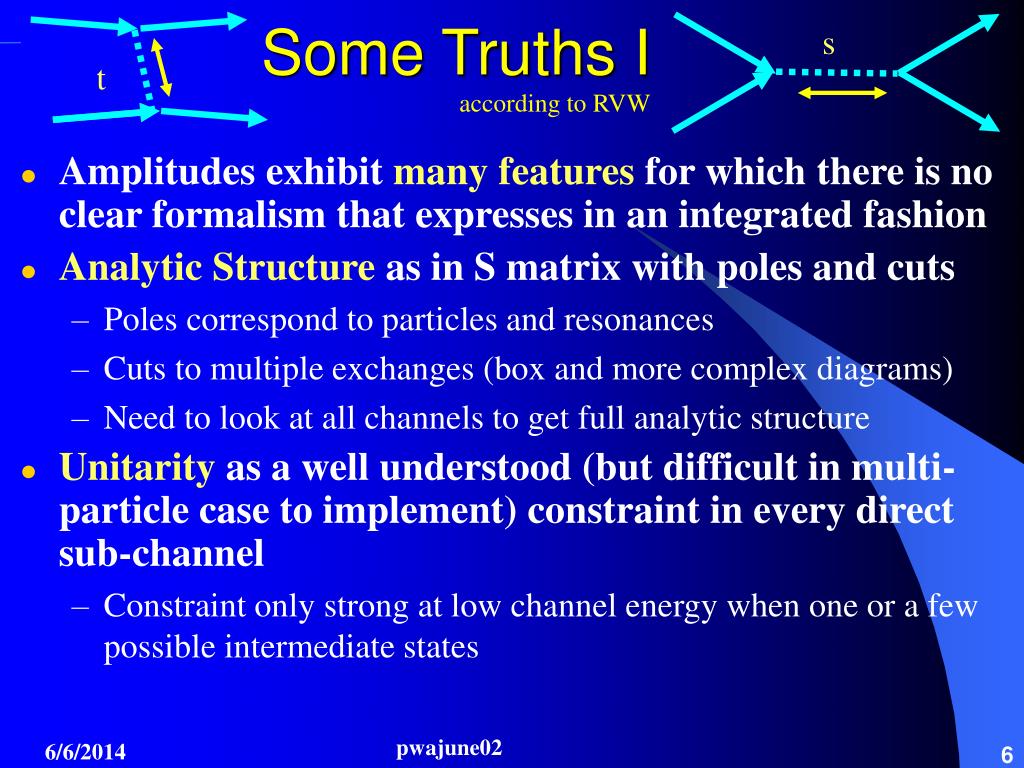 t

Some Truths I

according to RVW

s

- Amplitudes exhibit many features for which there is no clear formalism that expresses in an integrated fashion
- Analytic Structure as in S matrix with poles and cuts
  – Poles correspond to particles and resonances
  – Cuts to multiple exchanges (box and more complex diagrams)
  – Need to look at all channels to get full analytic structure
- Unitarity as a well understood (but difficult in multi-particle case to implement) constraint in every direct sub-channel
  – Constraint only strong at low channel energy when one or a few possible intermediate states

6/6/2014

pwajune02

6